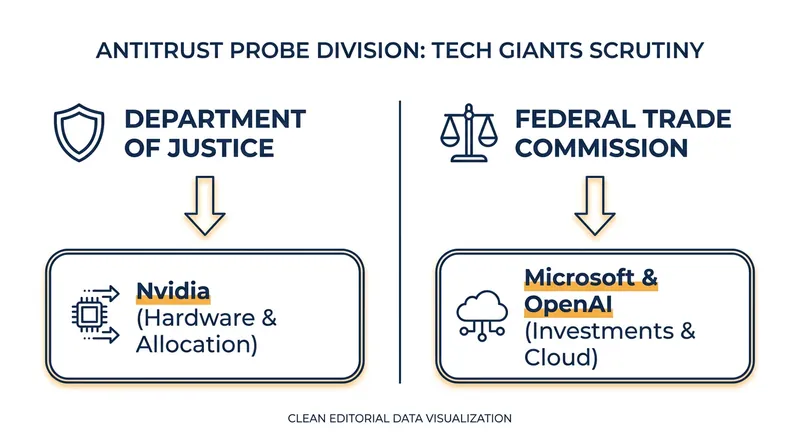 ANTITRUST PROBE DIVISION: TECH GIANTS SCRUTINY

DEPARTMENT OF JUSTICE

Nvidia
(Hardware & Allocation)

FEDERAL TRADE COMMISSION

Microsoft & OpenAI
(Investments & Cloud)

CLEAN EDITORIAL DATA VISUALIZATION